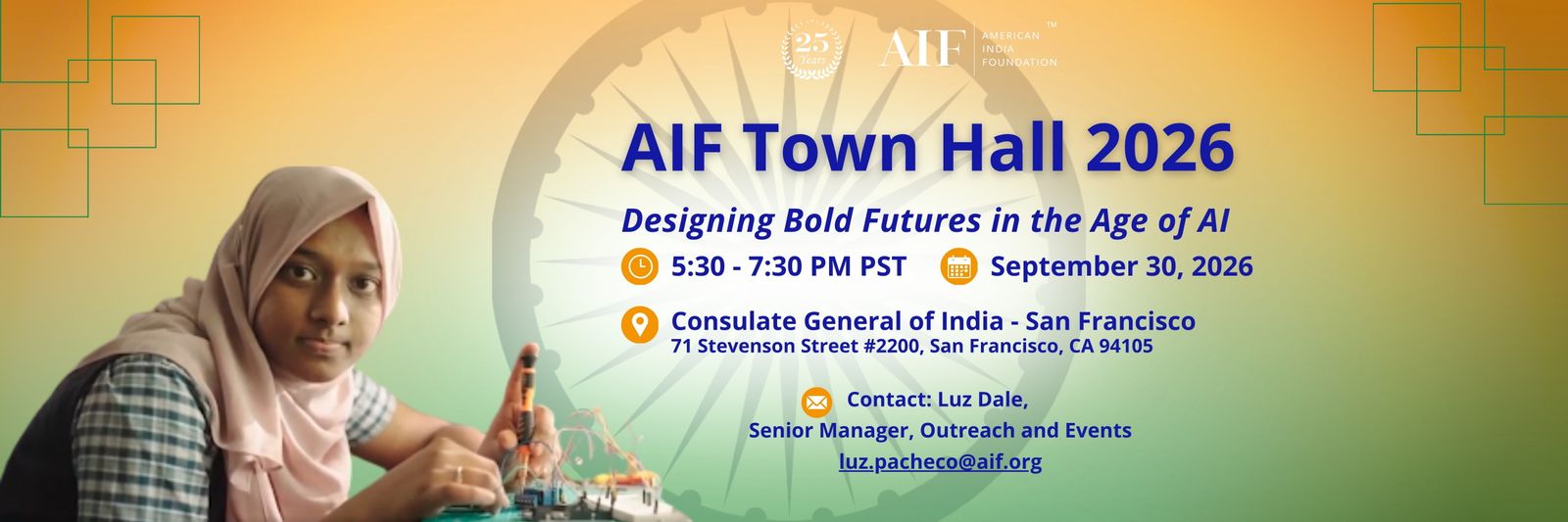 25 Years

AIF AMERICAN INDIA FOUNDATION ™

AIF Town Hall 2026

Designing Bold Futures in the Age of AI

5:30 - 7:30 PM PST

September 30, 2026

Consulate General of India - San Francisco
71 Stevenson Street #2200, San Francisco, CA 94105

Contact: Luz Dale,
Senior Manager, Outreach and Events
luz.pacheco@aif.org